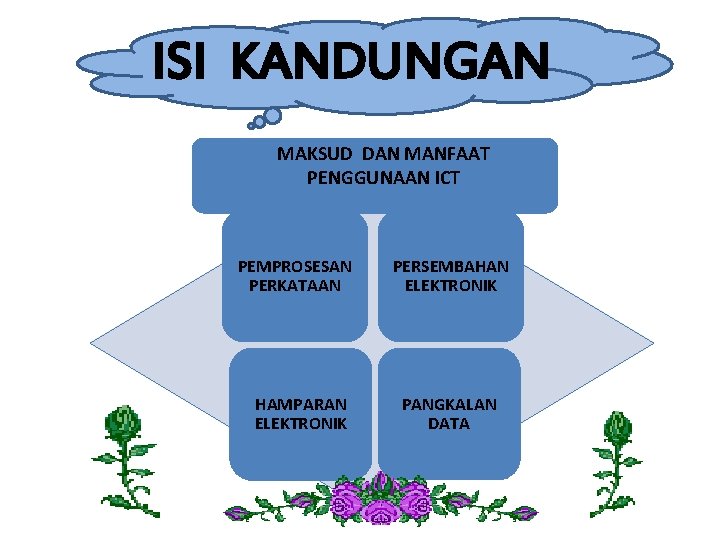 ISI KANDUNGAN

MAKSUD DAN MANFAAT PENGGUNAAN ICT

PEMPROSESAN PERKATAAN

PERSEMBAHAN ELEKTRONIK

HAMPARAN ELEKTRONIK

PANGKALAN DATA